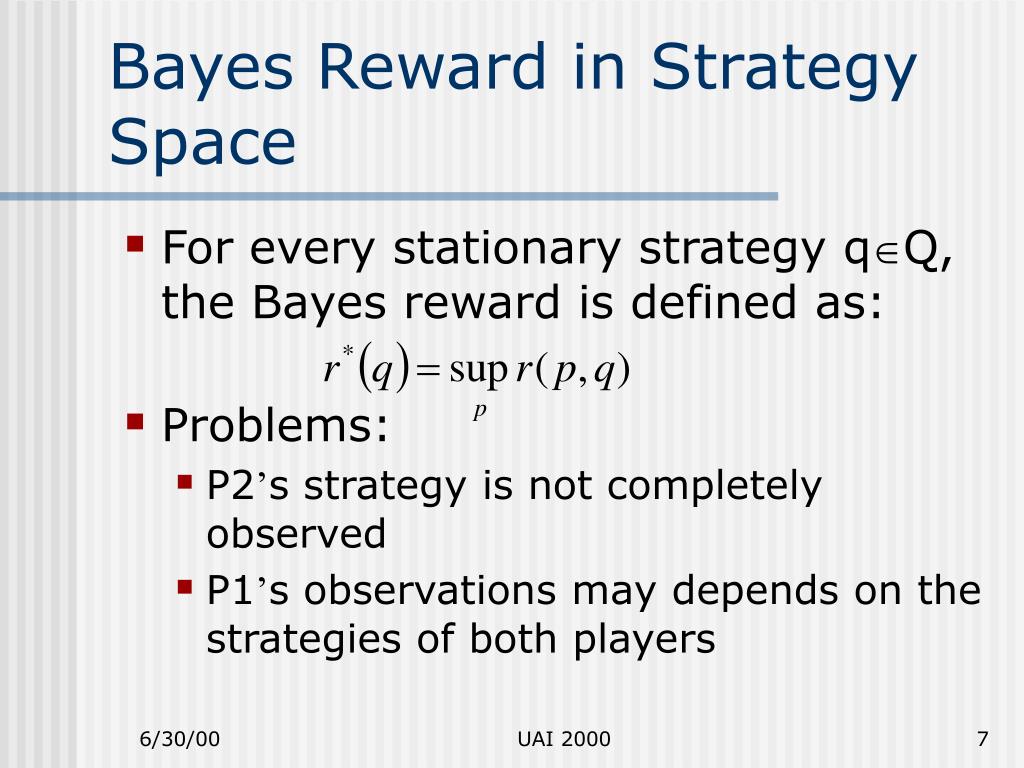 Bayes Reward in Strategy Space

For every stationary strategy q$\in$Q, the Bayes reward is defined as:

$r^*(q) = \sup_p r(p,q)$

Problems:

P2's strategy is not completely observed

P1's observations may depends on the strategies of both players

6/30/00

UAI 2000

7